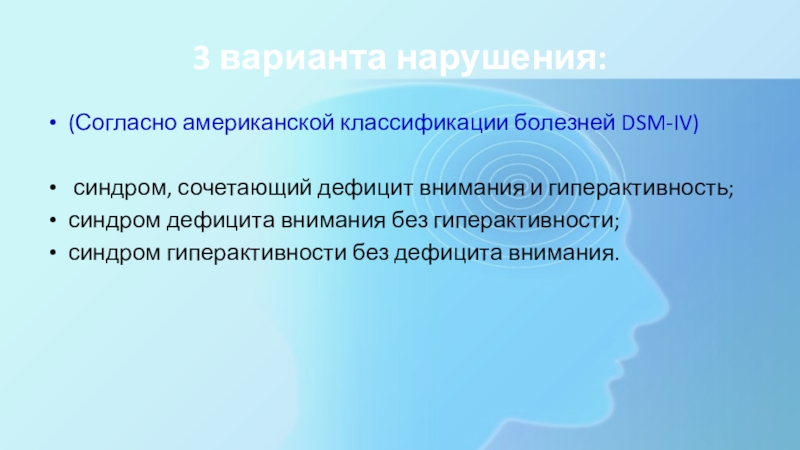 3 варианта нарушения:

• (Согласно американской классификации болезней DSM-IV)

• синдром, сочетающий дефицит внимания и гиперактивность;
• синдром дефицита внимания без гиперактивности;
• синдром гиперактивности без дефицита внимания.